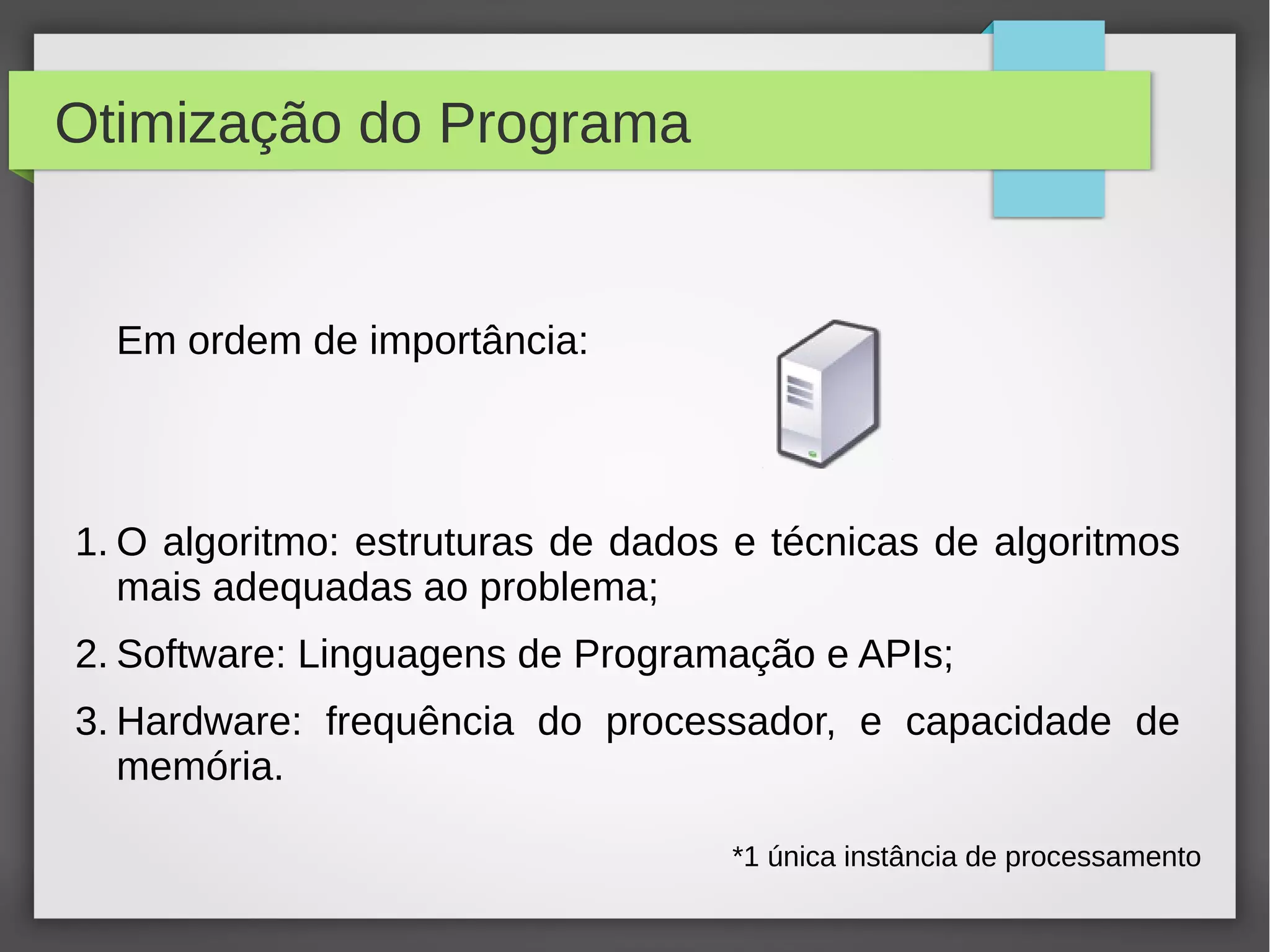 Otimização do Programa

Em ordem de importância:

1. O algoritmo: estruturas de dados e técnicas de algoritmos mais adequadas ao problema;

2. Software: Linguagens de Programação e APIs;

3. Hardware: frequência do processador, e capacidade de memória.

*1 única instância de processamento